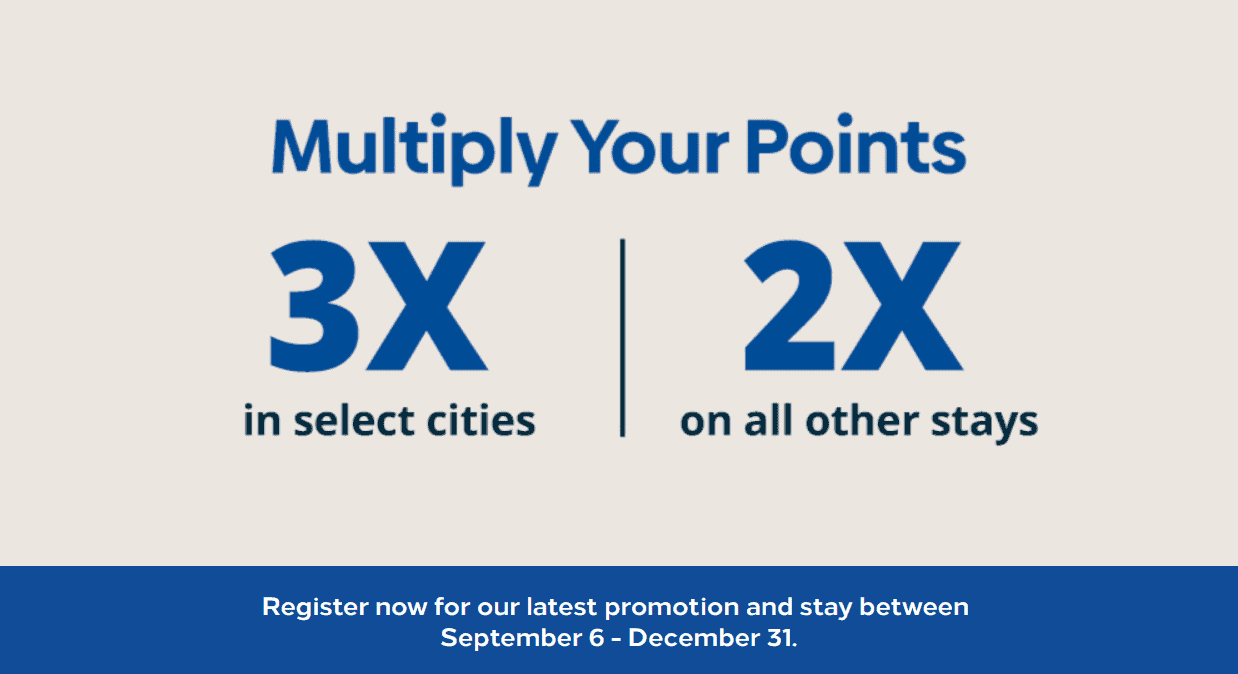 Multiply Your Points

3X
in select cities

2X
on all other stays

Register now for our latest promotion and stay between September 6 - December 31.